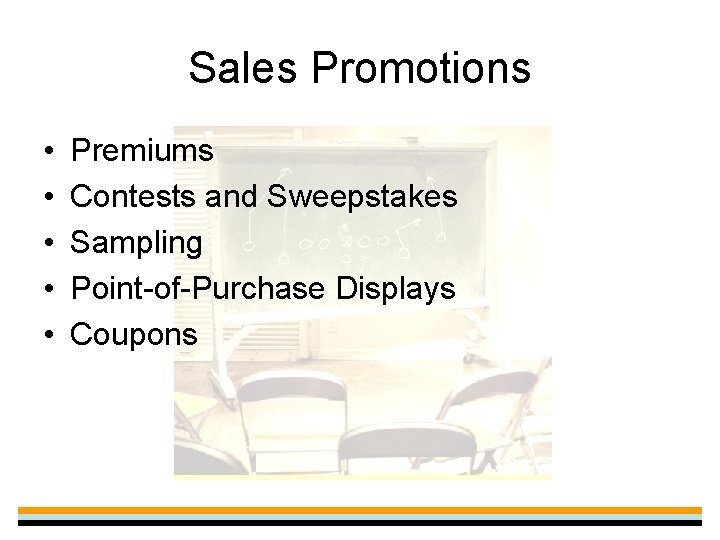 Sales Promotions

• Premiums
• Contests and Sweepstakes
• Sampling
• Point-of-Purchase Displays
• Coupons